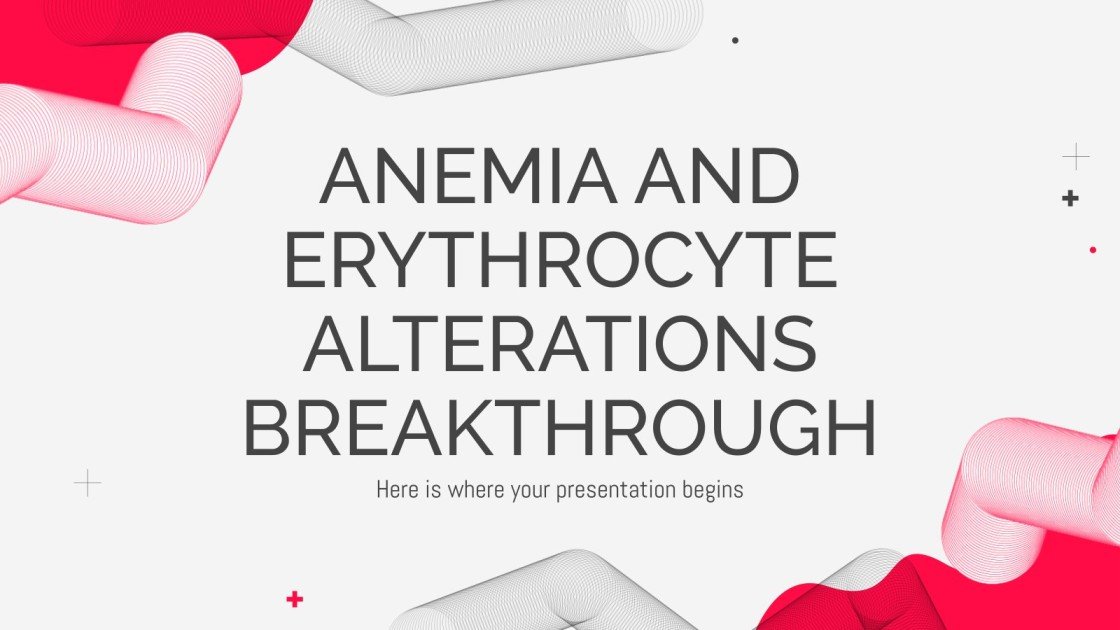 ANEMIA AND ERYTHROCYTE ALTERATIONS BREAKTHROUGH

Here is where your presentation begins